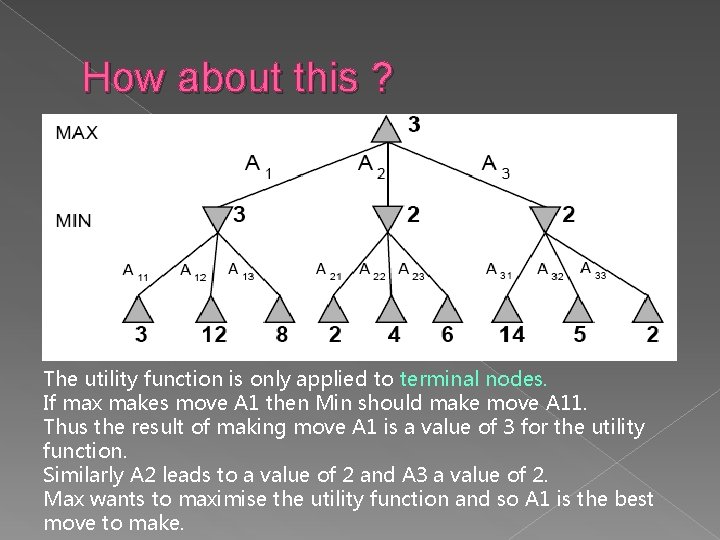 How about this ?

MAX

3

$A_1$ $A_2$ $A_3$

MIN

3 2 2

$A_{11}$ $A_{12}$ $A_{13}$ $A_{21}$ $A_{22}$ $A_{23}$ $A_{31}$ $A_{32}$ $A_{33}$

3 12 8 2 4 6 14 5 2

The utility function is only applied to terminal nodes.
If max makes move A1 then Min should make move A11.
Thus the result of making move A1 is a value of 3 for the utility function.
Similarly A2 leads to a value of 2 and A3 a value of 2.
Max wants to maximise the utility function and so A1 is the best move to make.